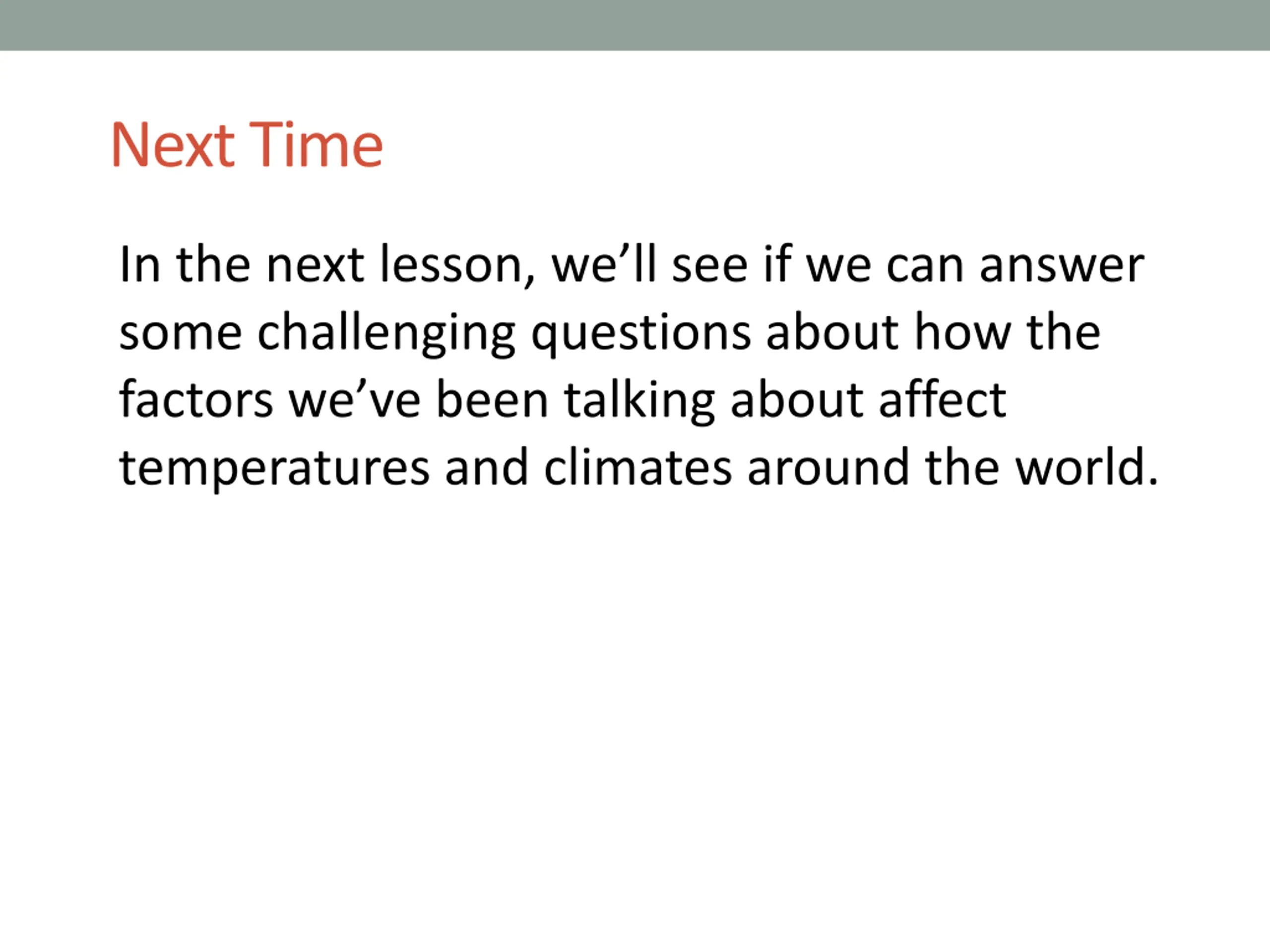 Next Time

In the next lesson, we’ll see if we can answer some challenging questions about how the factors we’ve been talking about affect temperatures and climates around the world.